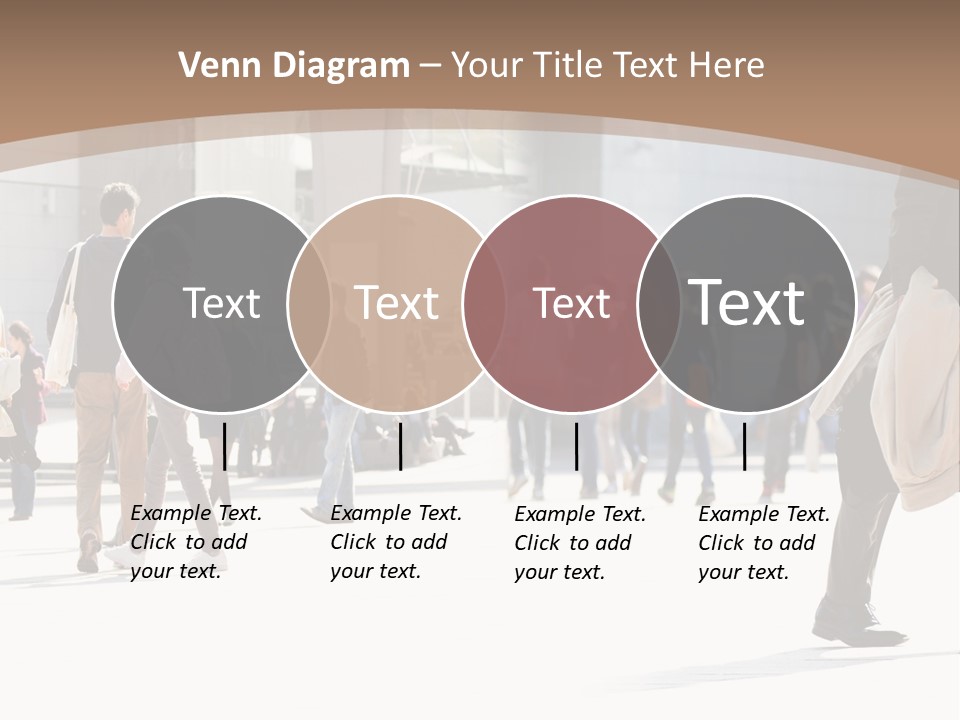 Venn Diagram – Your Title Text Here

Text

Text

Text

Text

Example Text. Click to add your text.

Example Text. Click to add your text.

Example Text. Click to add your text.

Example Text. Click to add your text.